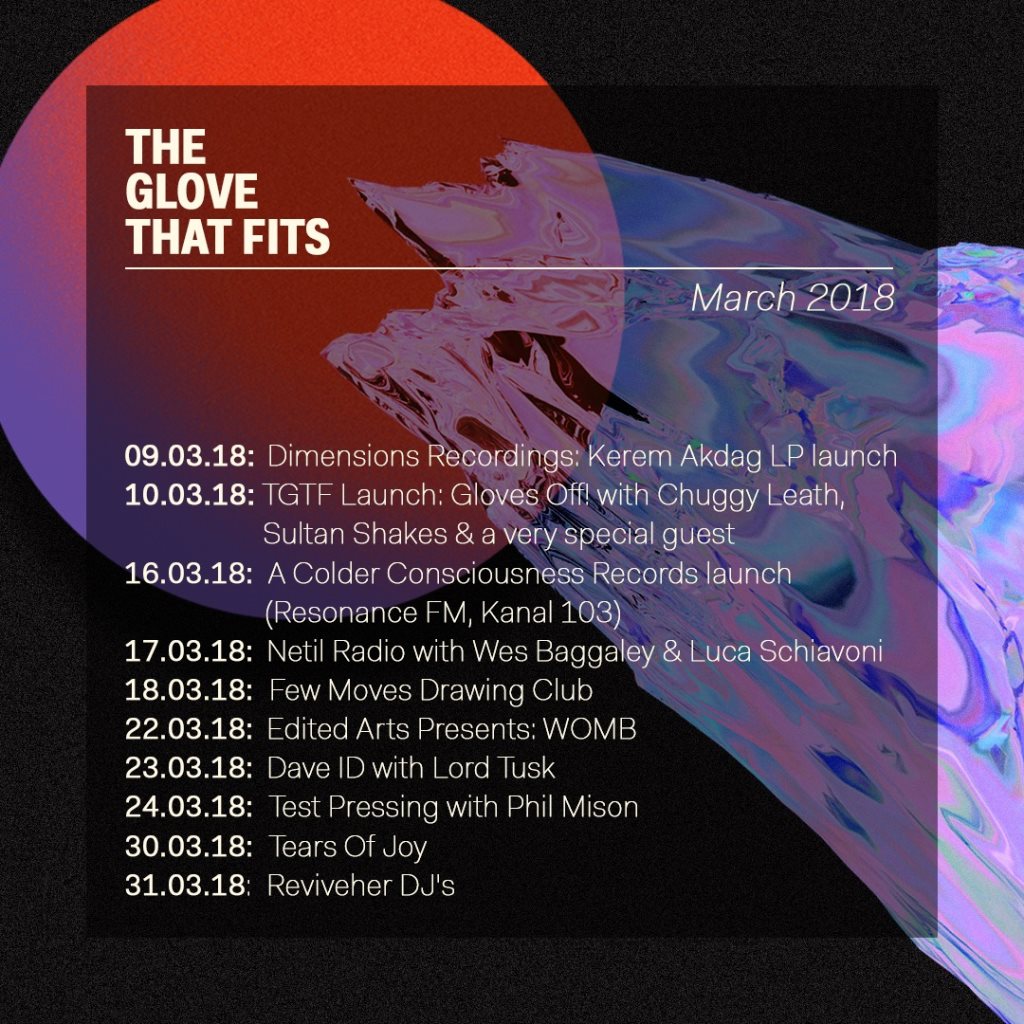 THE GLOVE THAT FITS

March 2018

09.03.18: Dimensions Recordings: Kerem Akdag LP launch
10.03.18: TGTF Launch: Gloves Off! with Chuggy Leath, Sultan Shakes & a very special guest
16.03.18: A Colder Consciousness Records launch (Resonance FM, Kanal 103)
17.03.18: Netil Radio with Wes Baggaley & Luca Schiavoni
18.03.18: Few Moves Drawing Club
22.03.18: Edited Arts Presents: WOMB
23.03.18: Dave ID with Lord Tusk
24.03.18: Test Pressing with Phil Mison
30.03.18: Tears Of Joy
31.03.18: Reviveher DJ's